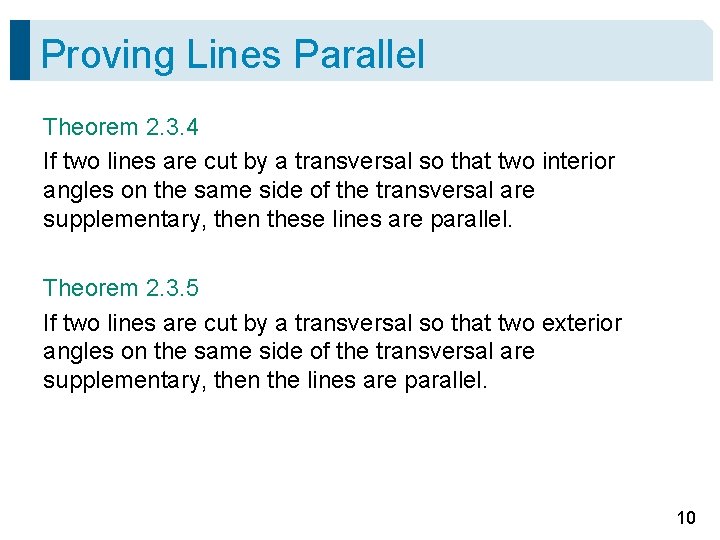 Proving Lines Parallel

Theorem 2.3.4

If two lines are cut by a transversal so that two interior angles on the same side of the transversal are supplementary, then these lines are parallel.

Theorem 2.3.5

If two lines are cut by a transversal so that two exterior angles on the same side of the transversal are supplementary, then the lines are parallel.

10